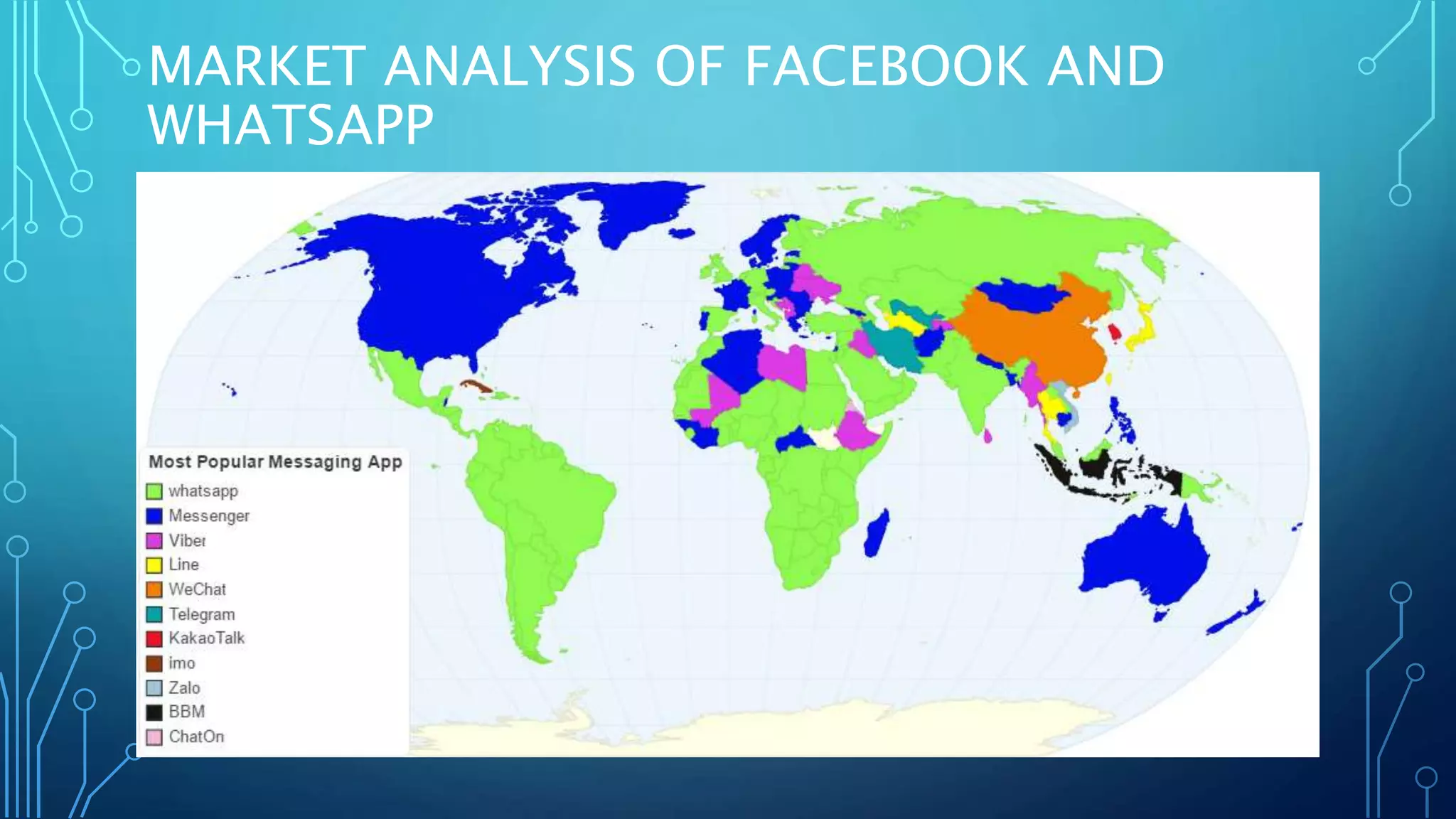 MARKET ANALYSIS OF FACEBOOK AND WHATSAPP

Most Popular Messaging App
whatsapp
Messenger
Viber
Line
WeChat
Telegram
KakaoTalk
imo
Zalo
BBM
ChatOn